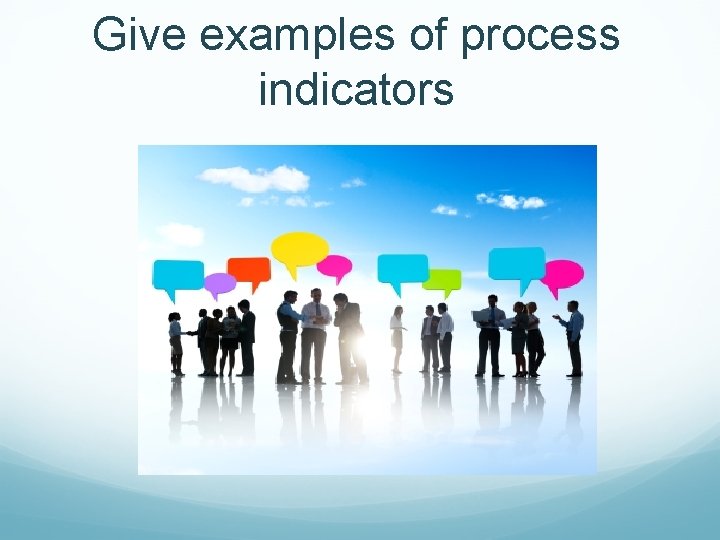 Give examples of process indicators